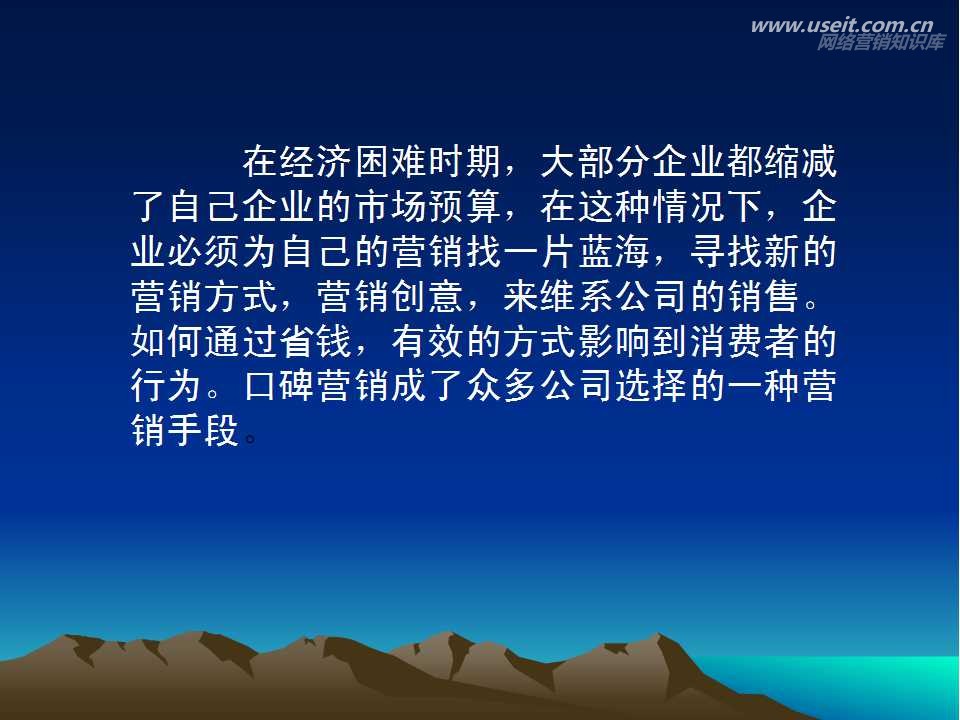 www.useit.com.cn
网络营销知识库

在经济困难时期，大部分企业都缩减了自己企业的市场预算，在这种情况下，企业必须为自己的营销找一片蓝海，寻找新的营销方式，营销创意，来维系公司的销售。如何通过省钱，有效的方式影响到消费者的行为。口碑营销成了众多公司选择的一种营销手段。